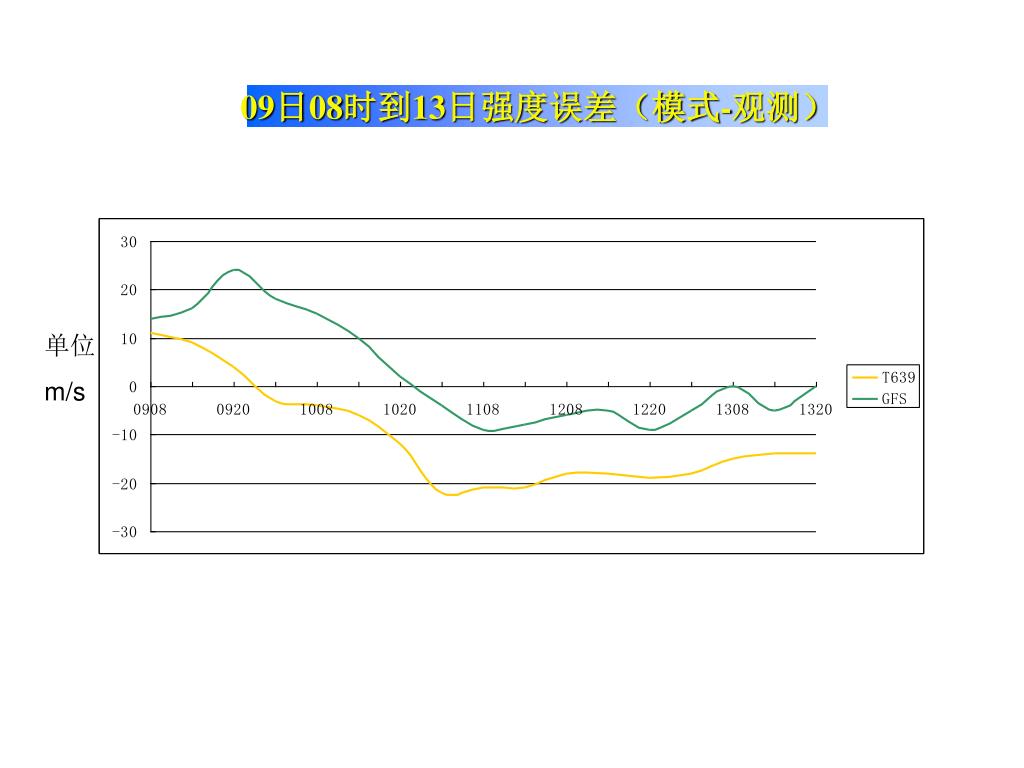 09日08时到13日强度误差（模式-观测）

单位
m/s

30
20
10
0
−10
−20
−30

0908 0920 1008 1020 1108 1208 1220 1308 1320

T639
GFS